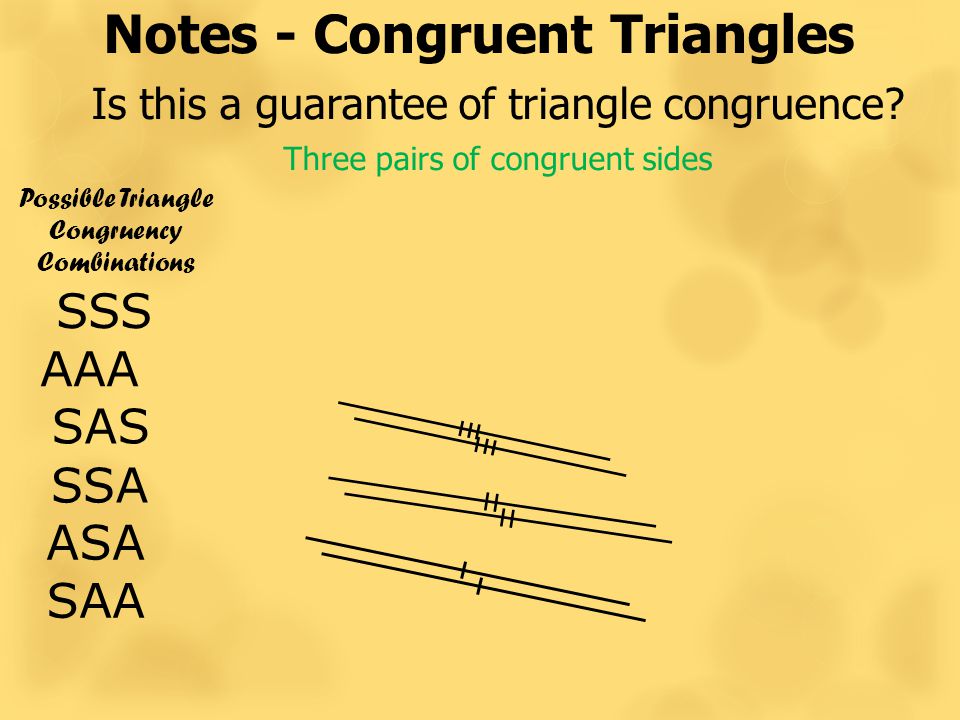 Notes - Congruent Triangles

Is this a guarantee of triangle congruence?

Three pairs of congruent sides

Possible Triangle Congruency Combinations

SSS
AAA
SAS
SSA
ASA
SAA